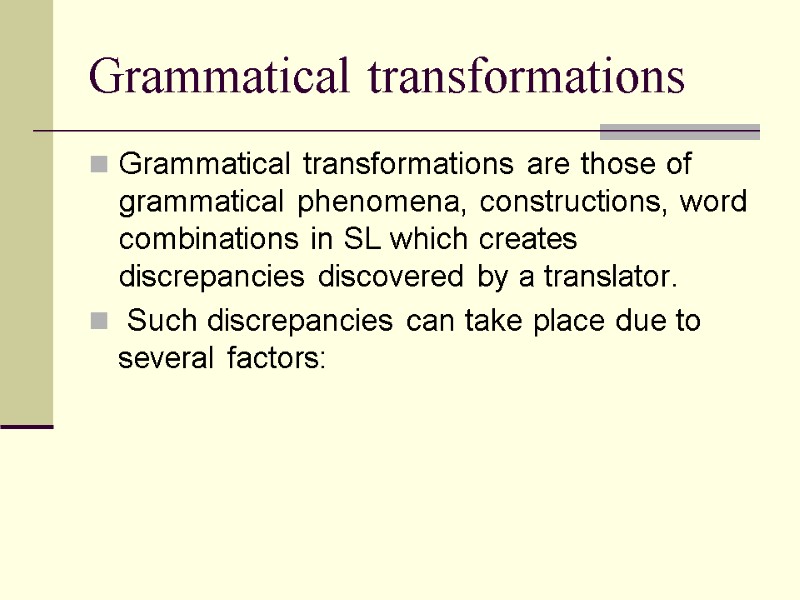 Grammatical transformations

Grammatical transformations are those of grammatical phenomena, constructions, word combinations in SL which creates discrepancies discovered by a translator.

Such discrepancies can take place due to several factors: